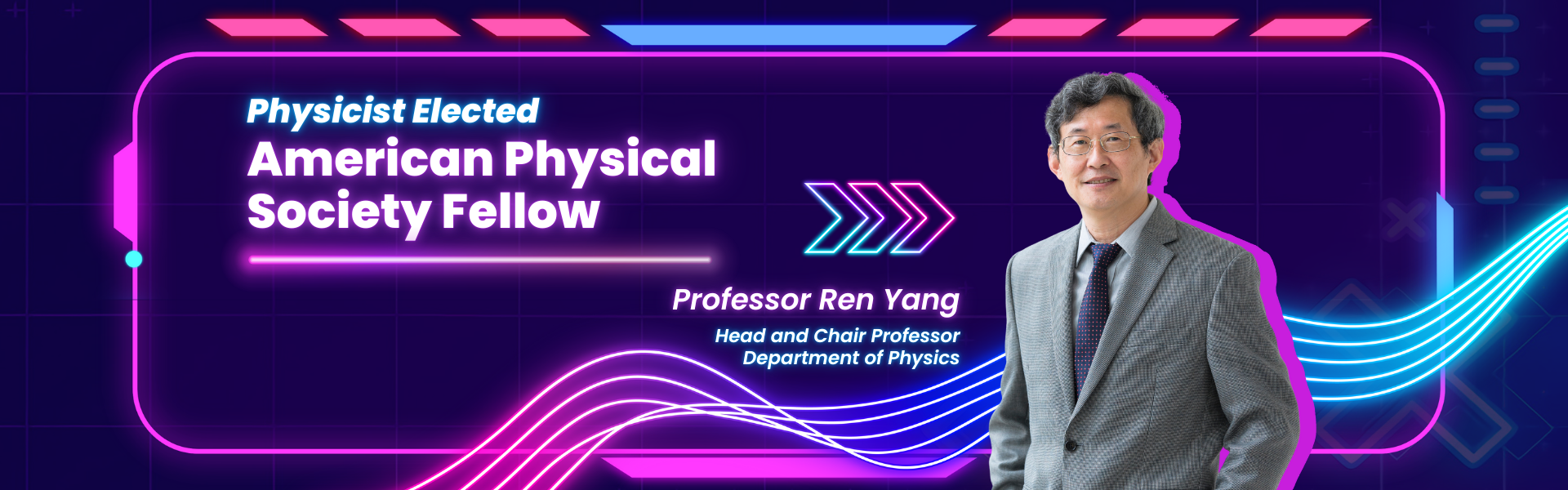 Physicist Elected
American Physical Society Fellow

Professor Ren Yang
Head and Chair Professor
Department of Physics